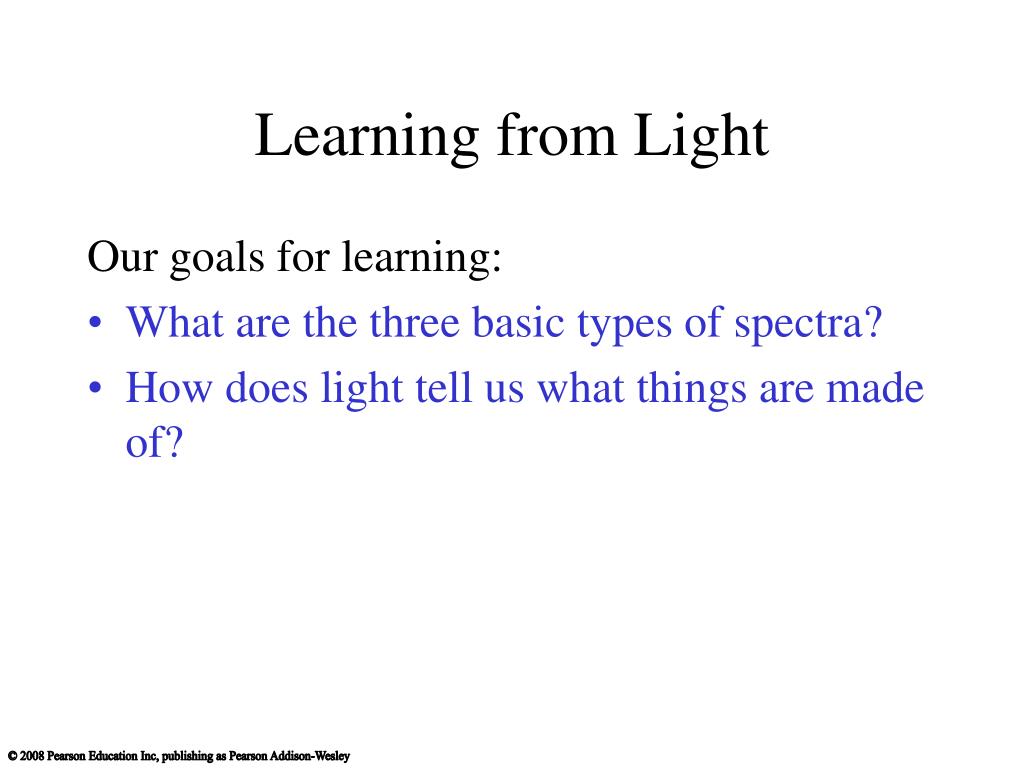 Learning from Light

Our goals for learning:

• What are the three basic types of spectra?
• How does light tell us what things are made of?

© 2008 Pearson Education Inc, publishing as Pearson Addison-Wesley